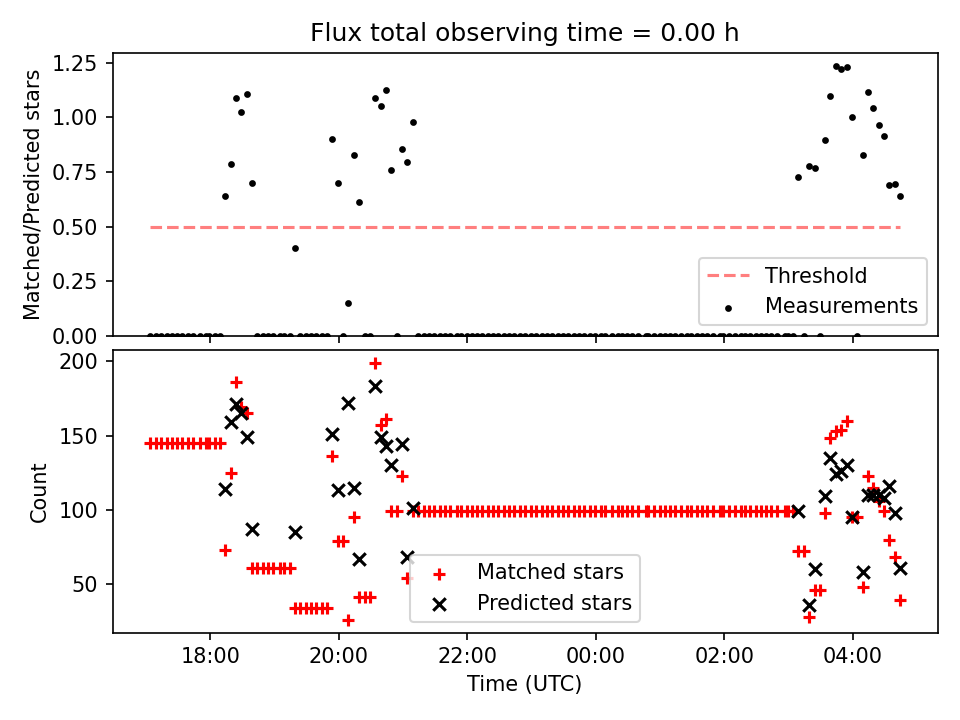 Flux total observing time = 0.00 h

Matched/Predicted stars

1.25
1.00
0.75
0.50
0.25
0.00

Threshold
Measurements

Count

200
150
100
50

Matched stars
Predicted stars

18:00
20:00
22:00
00:00
02:00
04:00

Time (UTC)